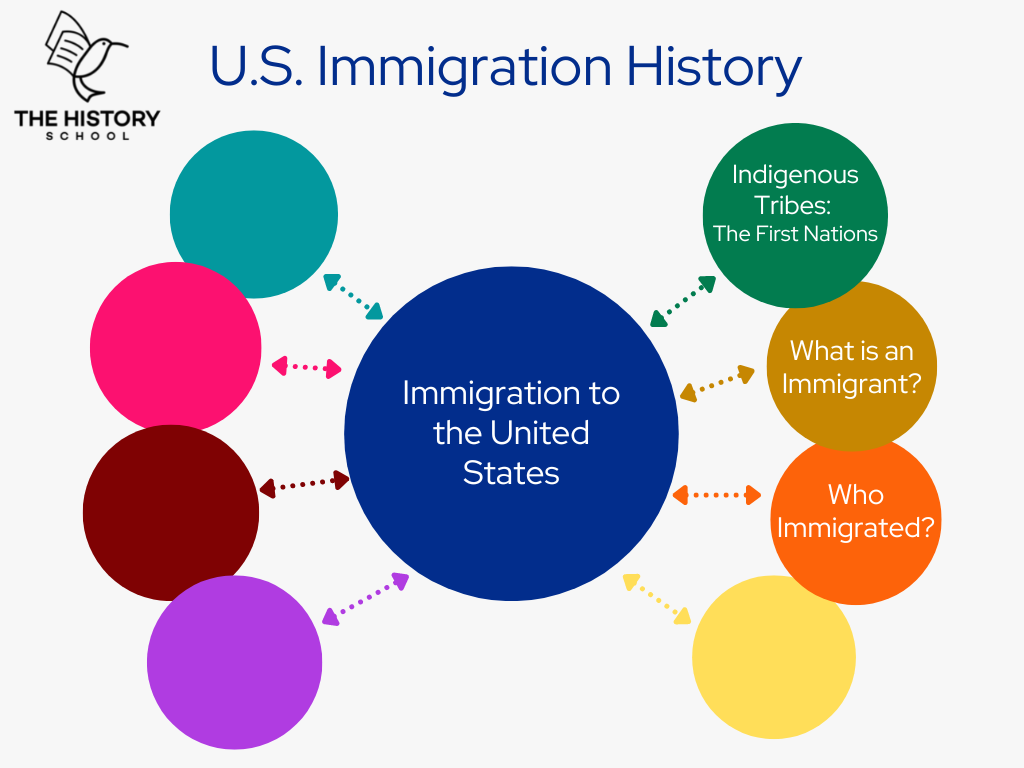 THE HISTORY SCHOOL

U.S. Immigration History

Immigration to the United States

Indigenous Tribes: The First Nations

What is an Immigrant?

Who Immigrated?